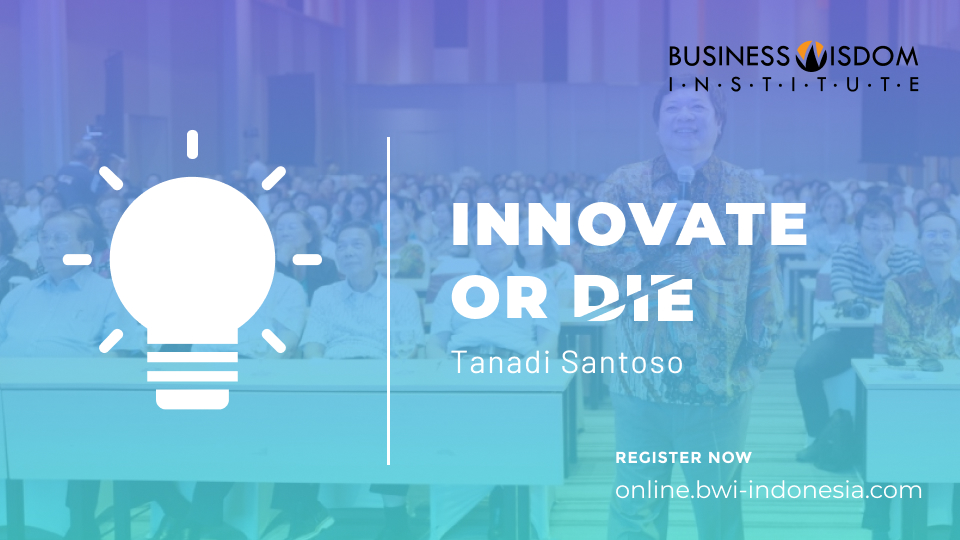 BUSINESS WISDOM
I·N·S·T·I·T·U·T·E

INNOVATE OR DIE

Tanadi Santoso

REGISTER NOW
online.bwi-indonesia.com